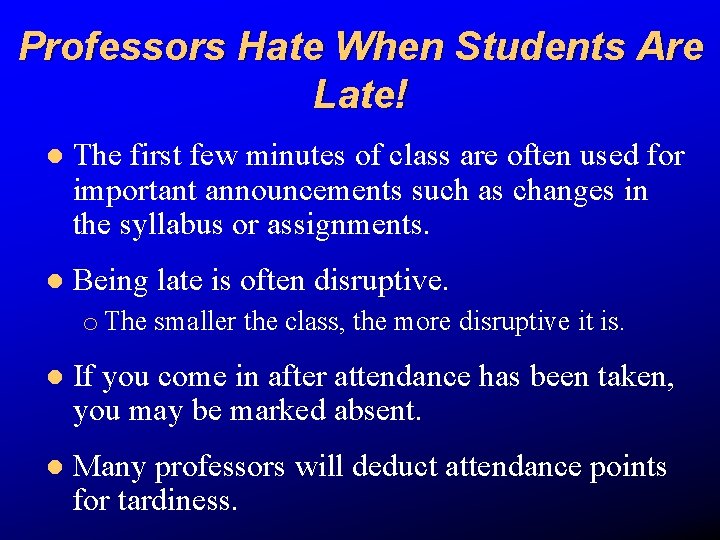 Professors Hate When Students Are Late!

- The first few minutes of class are often used for important announcements such as changes in the syllabus or assignments.

- Being late is often disruptive.
  - The smaller the class, the more disruptive it is.

- If you come in after attendance has been taken, you may be marked absent.

- Many professors will deduct attendance points for tardiness.